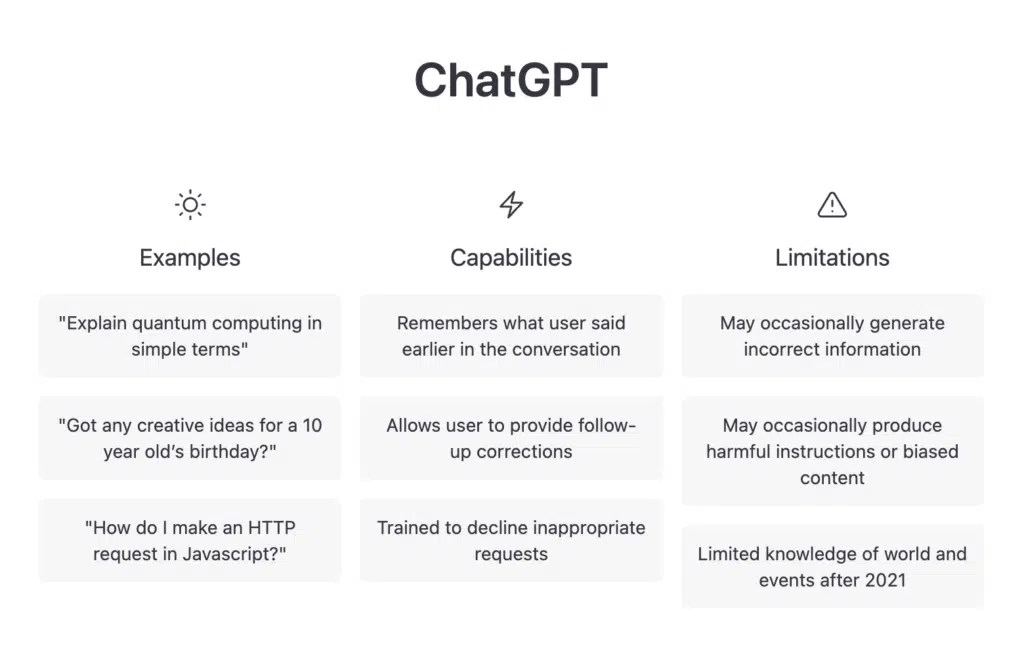 ChatGPT

Examples

"Explain quantum computing in simple terms"

"Got any creative ideas for a 10 year old's birthday?"

"How do I make an HTTP request in Javascript?"

Capabilities

Remembers what user said earlier in the conversation

Allows user to provide follow-up corrections

Trained to decline inappropriate requests

Limitations

May occasionally generate incorrect information

May occasionally produce harmful instructions or biased content

Limited knowledge of world and events after 2021